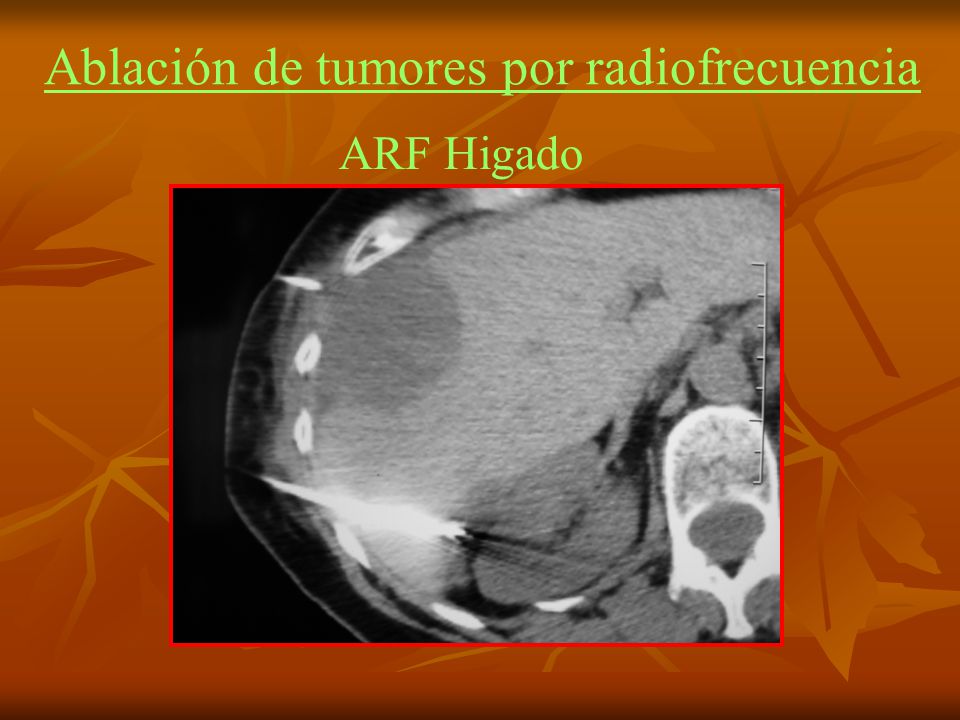 Ablación de tumores por radiofrecuencia

ARF Higado